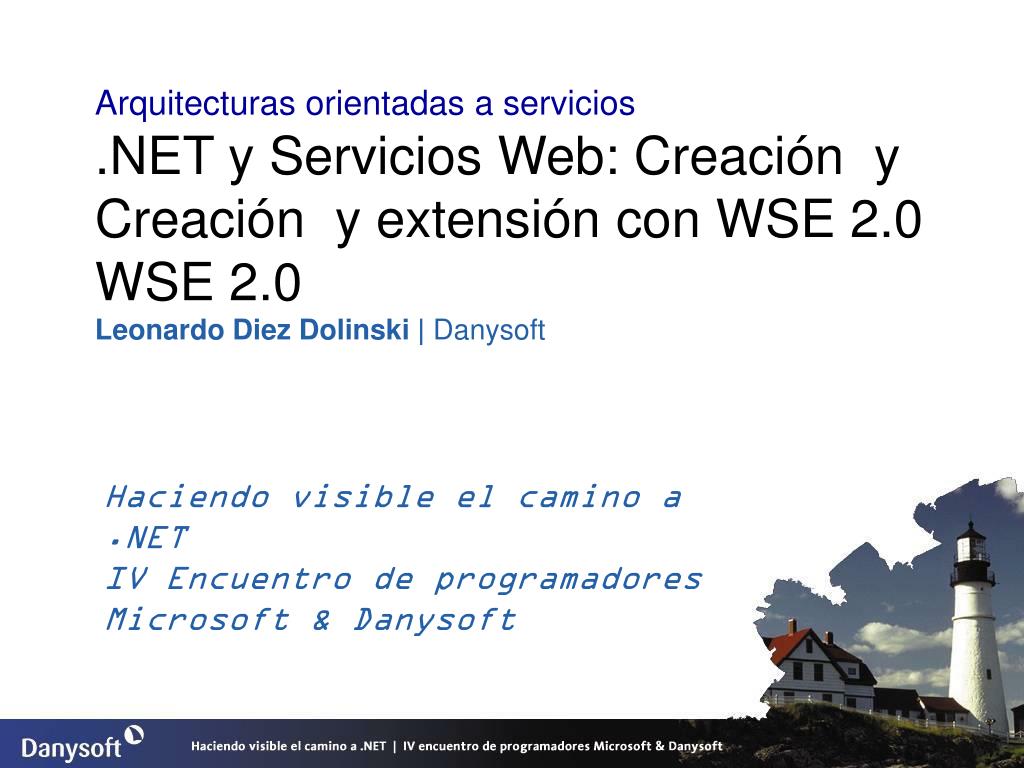 Arquitecturas orientadas a servicios
.NET y Servicios Web: Creación y Creación y extensión con WSE 2.0 WSE 2.0
Leonardo Diez Dolinski | Danysoft

Haciendo visible el camino a .NET
IV Encuentro de programadores Microsoft & Danysoft

Danysoft

Haciendo visible el camino a .NET | IV encuentro de programadores Microsoft & Danysoft